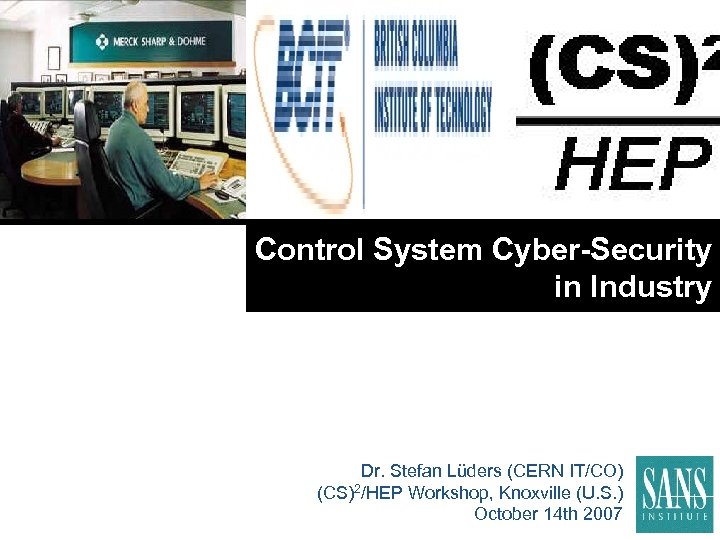 MERCK SHARP & DOHME

BCIT BRITISH COLUMBIA INSTITUTE OF TECHNOLOGY

$(CS)^2$
HEP

Control System Cyber-Security in Industry

Dr. Stefan Lüders (CERN IT/CO)
$(CS)^2$/HEP Workshop, Knoxville (U.S.)
October 14th 2007

SANS INSTITUTE